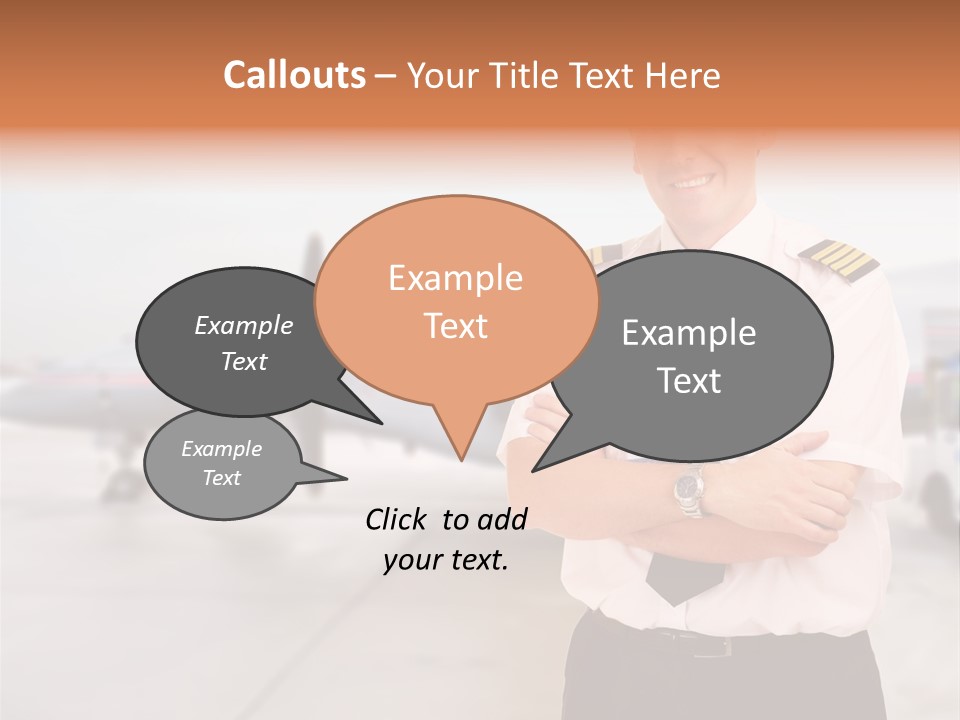 Callouts – Your Title Text Here

Example Text

Example Text

Example Text

Example Text

Click to add your text.